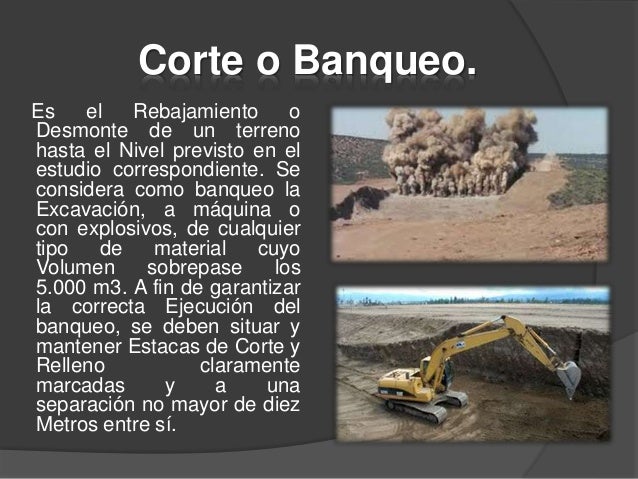 Corte o Banqueo.

Es el Rebajamiento o Desmonte de un terreno hasta el Nivel previsto en el estudio correspondiente. Se considera como banqueo la Excavación, a máquina o con explosivos, de cualquier tipo de material cuyo Volumen sobrepase los 5.000 m3. A fin de garantizar la correcta Ejecución del banqueo, se deben situar y mantener Estacas de Corte y Relleno claramente marcadas y a una separación no mayor de diez Metros entre sí.